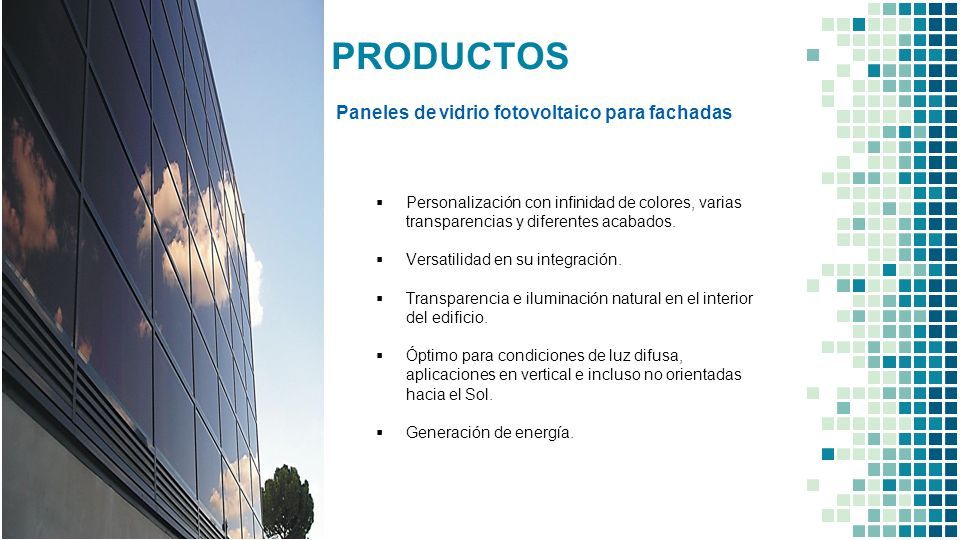 PRODUCTOS

Paneles de vidrio fotovoltaico para fachadas

▪ Personalización con infinidad de colores, varias transparencias y diferentes acabados.

▪ Versatilidad en su integración.

▪ Transparencia e iluminación natural en el interior del edificio.

▪ Óptimo para condiciones de luz difusa, aplicaciones en vertical e incluso no orientadas hacia el Sol.

▪ Generación de energía.